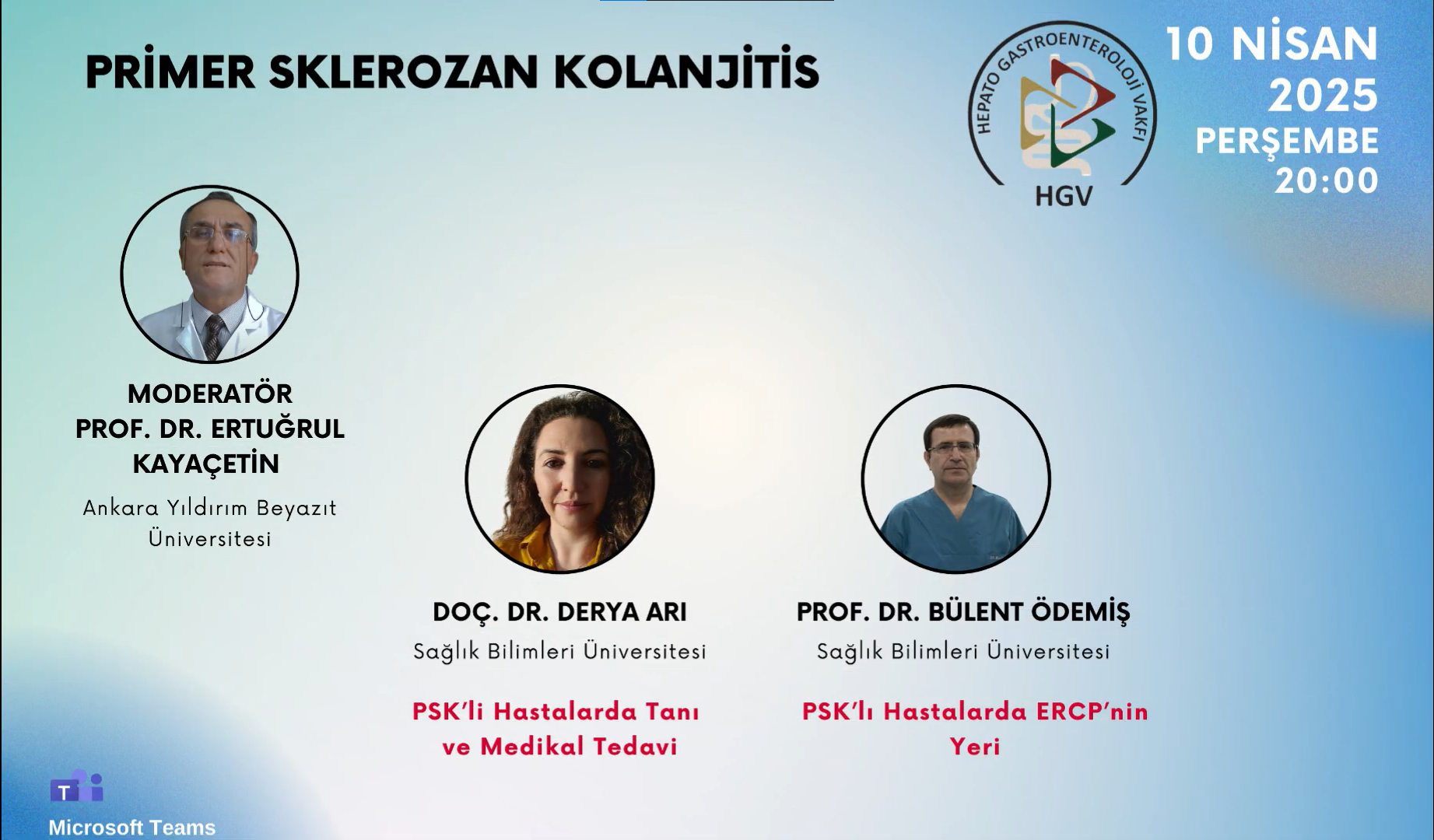 PRİMER SKLEROZAN KOLANJİTİS

HEPATO GASTROENTEROLOJİ VAKFI
HGV

10 NİSAN 2025
PERŞEMBE
20:00

MODERATÖR
PROF. DR. ERTUĞRUL KAYAÇETİN
Ankara Yıldırım Beyazıt Üniversitesi

DOÇ. DR. DERYA ARI
Sağlık Bilimleri Üniversitesi

PSK'li Hastalarda Tanı ve Medikal Tedavi

PROF. DR. BÜLENT ÖDEMİŞ
Sağlık Bilimleri Üniversitesi

PSK'lı Hastalarda ERCP'nin Yeri

T
Microsoft Teams